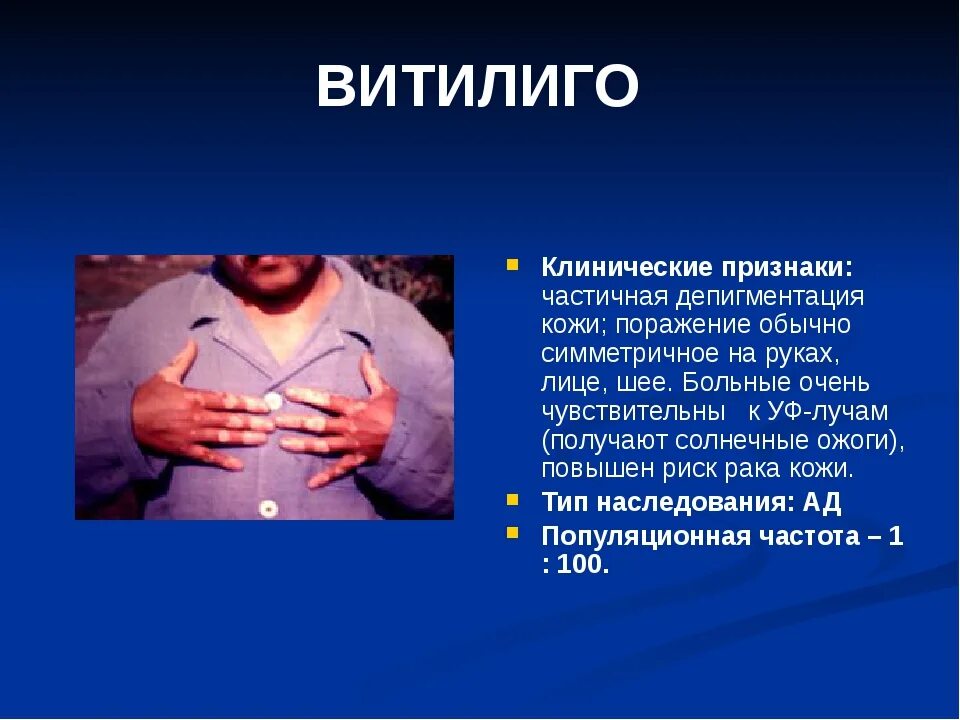 ВИТИЛИГО

Клинические признаки: частичная депигментация кожи; поражение обычно симметричное на руках, лице, шее. Больные очень чувствительны к УФ-лучам (получают солнечные ожоги), повышен риск рака кожи.

Тип наследования: АД

Популяционная частота – 1 : 100.